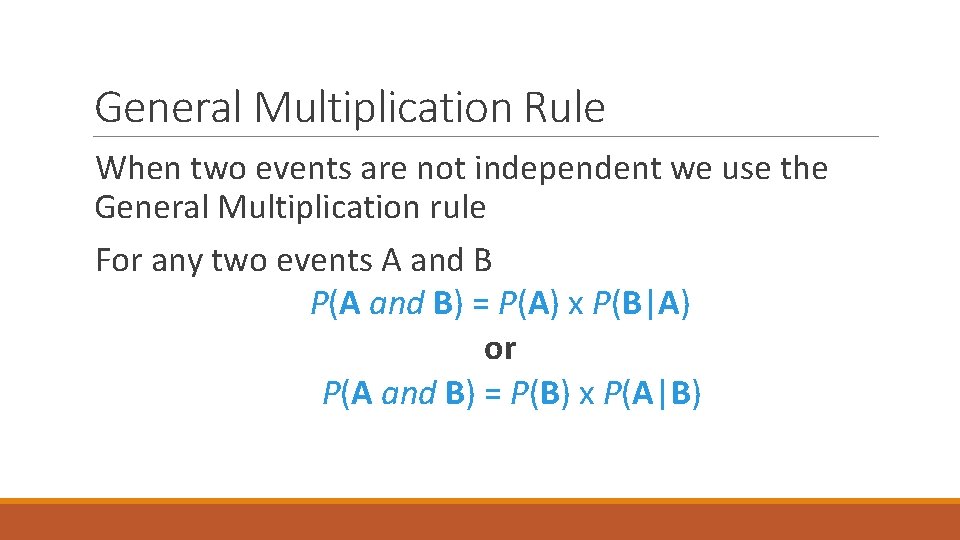 General Multiplication Rule

When two events are not independent we use the General Multiplication rule

For any two events A and B

$P(A \text{ and } B) = P(A) \times P(B|A)$

or

$P(A \text{ and } B) = P(B) \times P(A|B)$